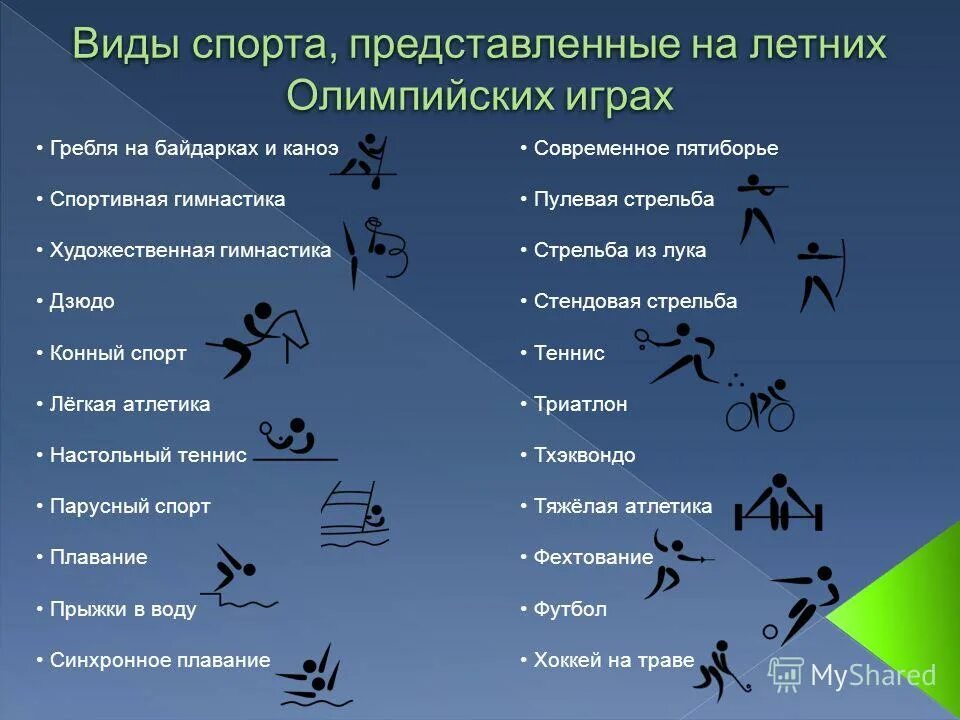 Виды спорта, представленные на летних Олимпийских играх

• Гребля на байдарках и каноэ
• Спортивная гимнастика
• Художественная гимнастика
• Дзюдо
• Конный спорт
• Лёгкая атлетика
• Настольный теннис
• Парусный спорт
• Плавание
• Прыжки в воду
• Синхронное плавание

• Современное пятиборье
• Пулевая стрельба
• Стрельба из лука
• Стендовая стрельба
• Теннис
• Триатлон
• Тхэквондо
• Тяжёлая атлетика
• Фехтование
• Футбол
• Хоккей на траве

MyShared